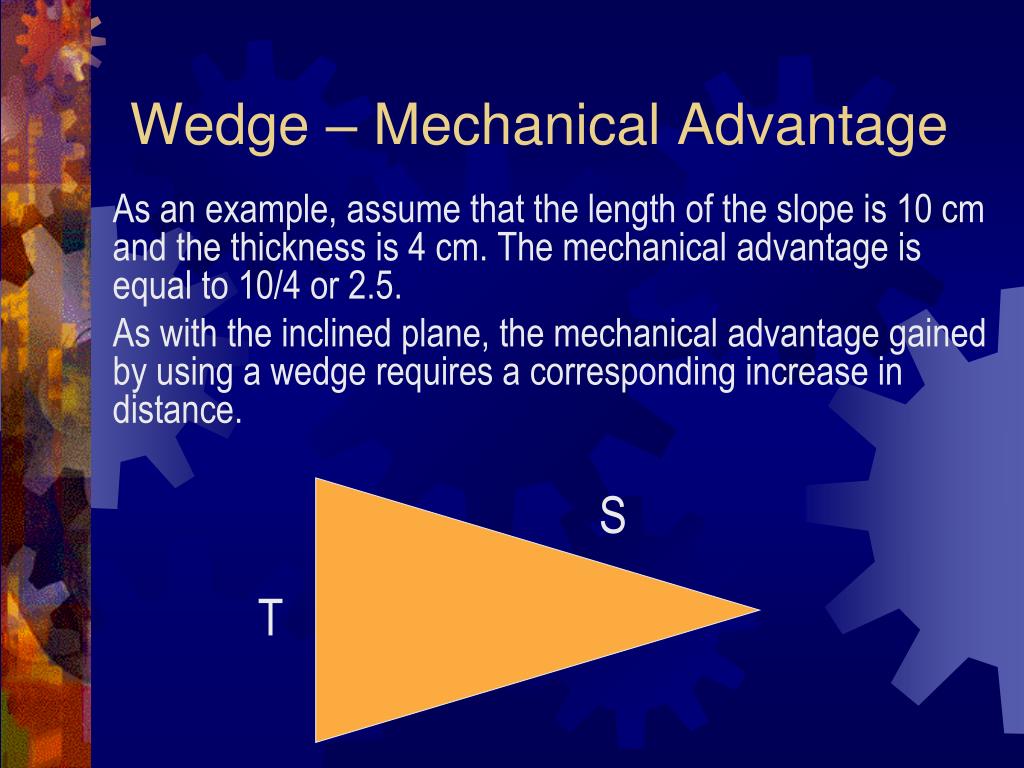 Wedge – Mechanical Advantage

As an example, assume that the length of the slope is 10 cm and the thickness is 4 cm. The mechanical advantage is equal to 10/4 or 2.5.

As with the inclined plane, the mechanical advantage gained by using a wedge requires a corresponding increase in distance.

S

T